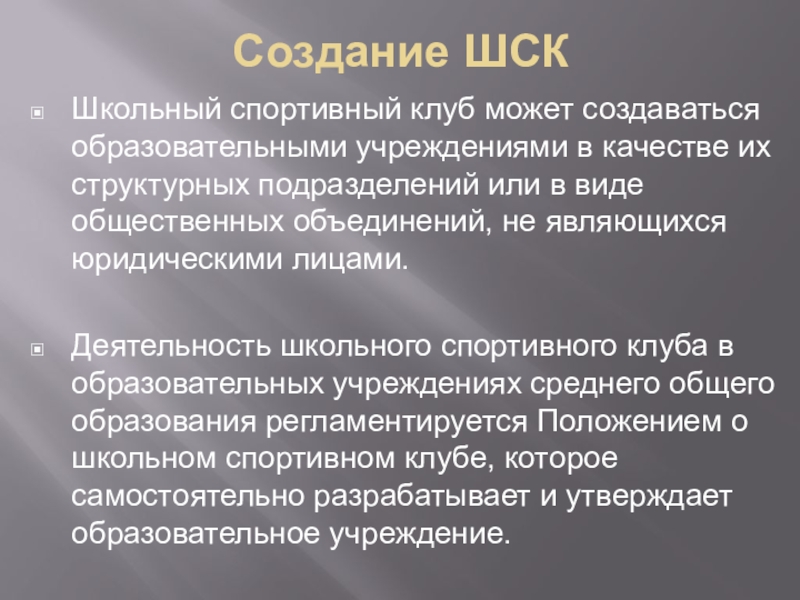 Создание ШСК

Школьный спортивный клуб может создаваться образовательными учреждениями в качестве их структурных подразделений или в виде общественных объединений, не являющихся юридическими лицами.

Деятельность школьного спортивного клуба в образовательных учреждениях среднего общего образования регламентируется Положением о школьном спортивном клубе, которое самостоятельно разрабатывает и утверждает образовательное учреждение.